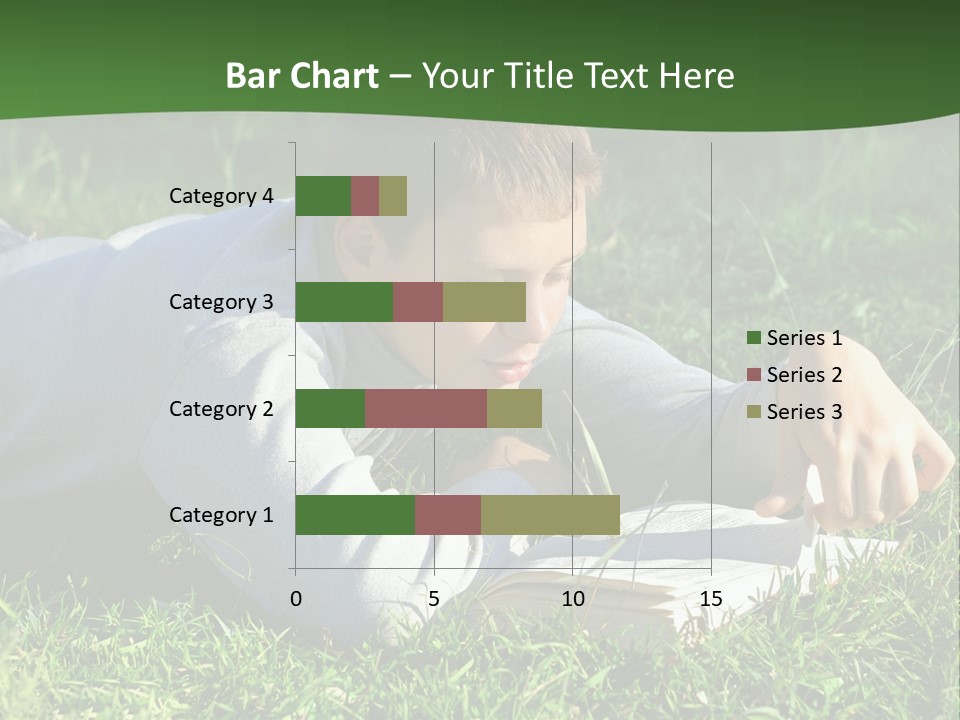 Bar Chart – Your Title Text Here

Category 4
Category 3
Category 2
Category 1

0 5 10 15

Series 1
Series 2
Series 3